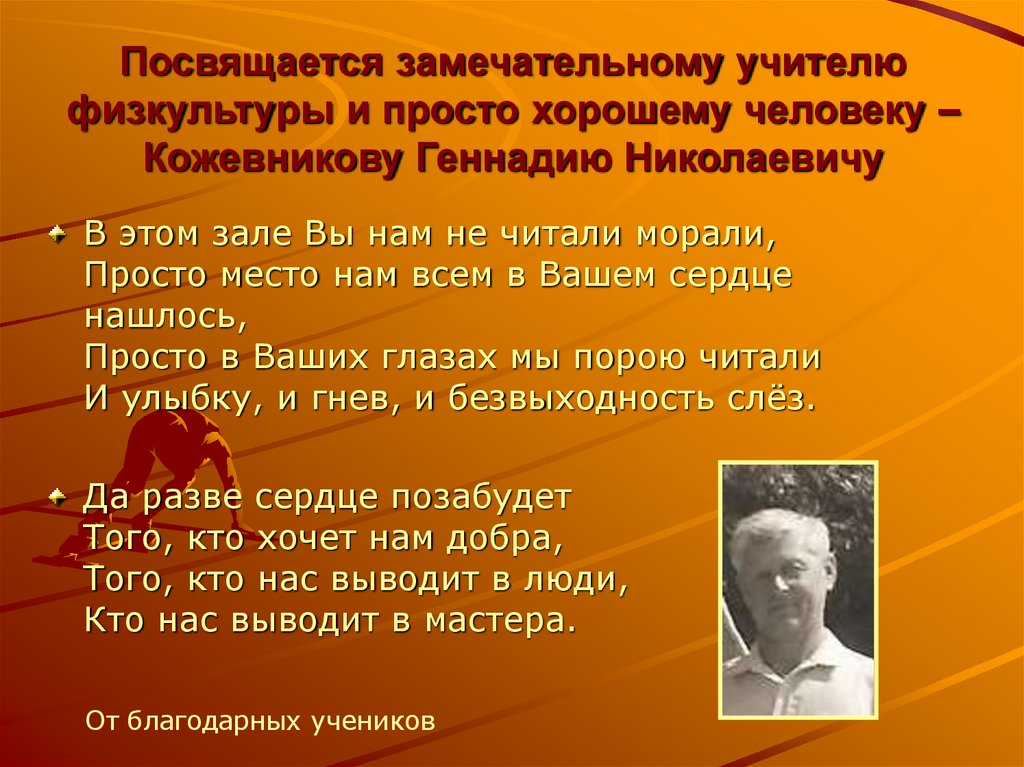 Посвящается замечательному учителю физкультуры и просто хорошему человеку – Кожевникову Геннадию Николаевичу

В этом зале Вы нам не читали морали,
Просто место нам всем в Вашем сердце нашлось,
Просто в Ваших глазах мы порою читали
И улыбку, и гнев, и безвыходность слёз.

Да разве сердце позабудет
Того, кто хочет нам добра,
Того, кто нас выводит в люди,
Кто нас выводит в мастера.

От благодарных учеников